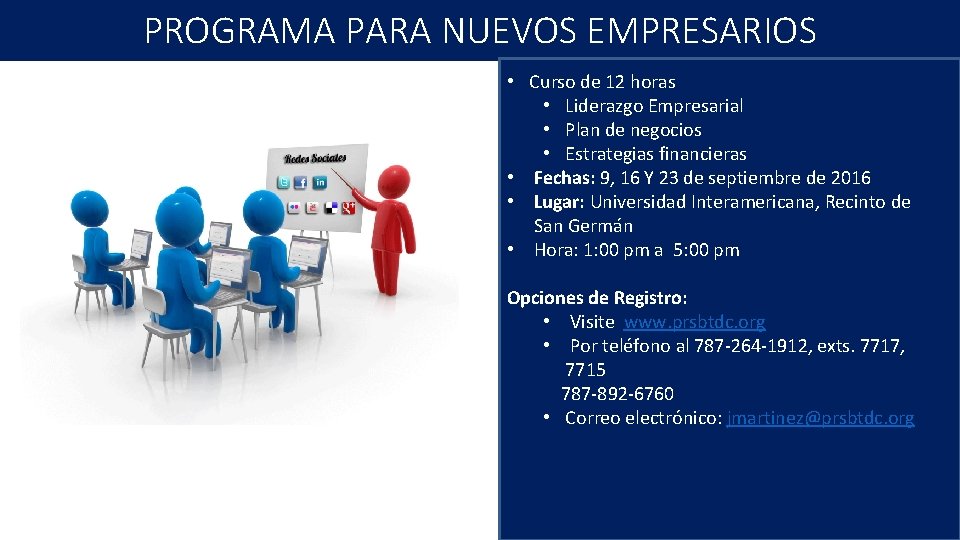 PROGRAMA PARA NUEVOS EMPRESARIOS

Redes Sociales

• Curso de 12 horas
  • Liderazgo Empresarial
  • Plan de negocios
  • Estrategias financieras
• Fechas: 9, 16 Y 23 de septiembre de 2016
• Lugar: Universidad Interamericana, Recinto de San Germán
• Hora: 1:00 pm a 5:00 pm

Opciones de Registro:
  • Visite www.prsbtdc.org
  • Por teléfono al 787-264-1912, exts. 7717, 7715
    787-892-6760
  • Correo electrónico: jmartinez@prsbtdc.org